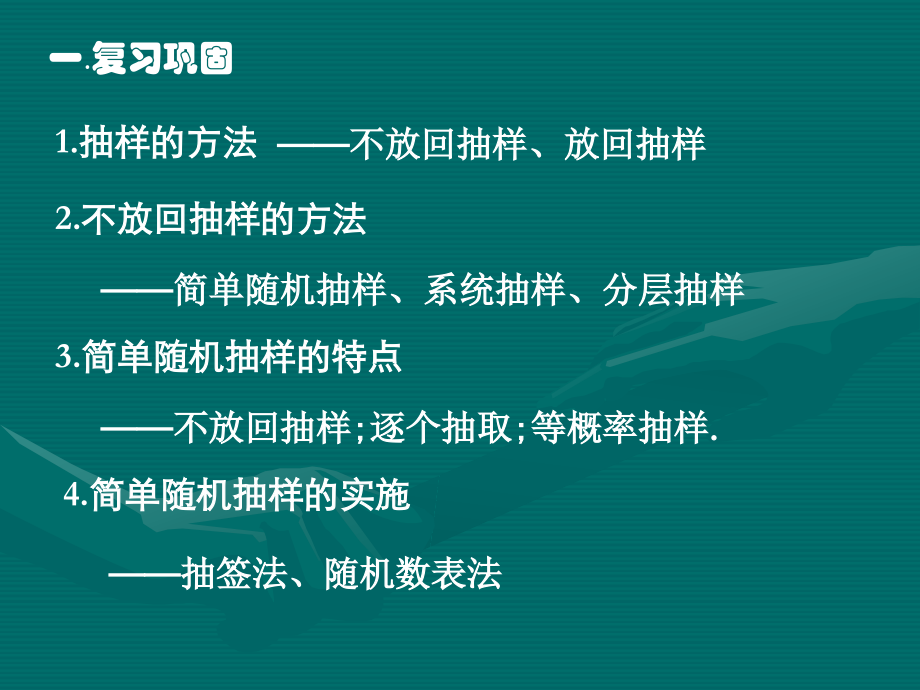 一.复习巩固

1.抽样的方法 ——不放回抽样、放回抽样

2.不放回抽样的方法

——简单随机抽样、系统抽样、分层抽样

3.简单随机抽样的特点

——不放回抽样;逐个抽取;等概率抽样.

4.简单随机抽样的实施

——抽签法、随机数表法